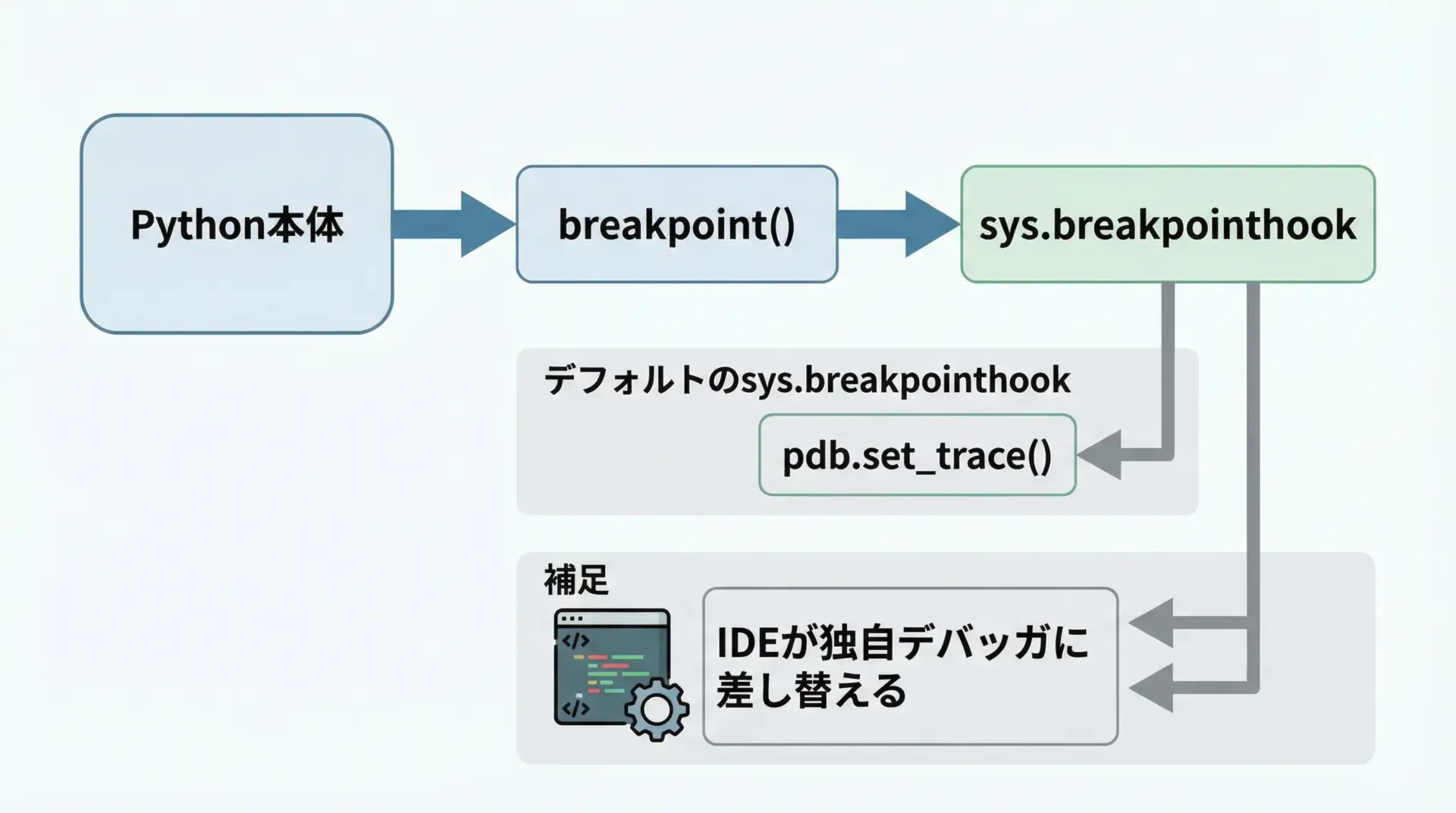 Python本体

breakpoint()

sys.breakpointhook

デフォルトのsys.breakpointhook

pdb.set_trace()

補足

</>

</>

IDEが独自デバッガに差し替える